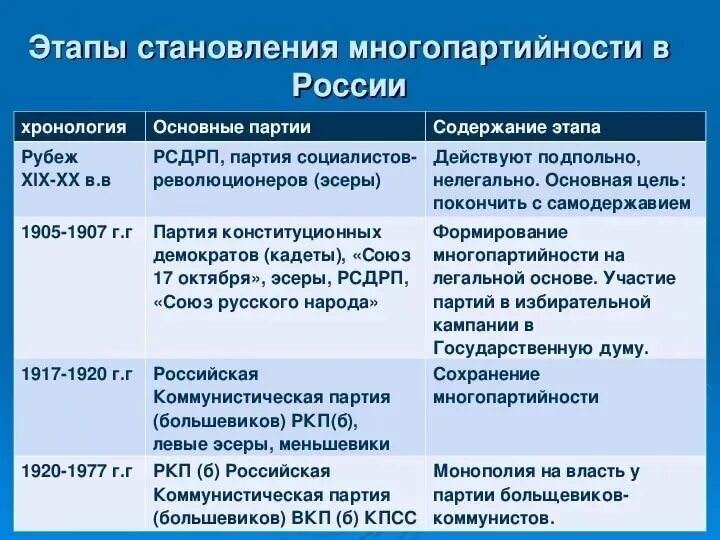 Этапы становления многопартийности в России

| хронология | Основные партии | Содержание этапа |
|---|---|---|
| Рубеж XIX-XX в.в | РСДРП, партия социалистов-революционеров (эсеры) | Действуют подпольно, нелегально. Основная цель: покончить с самодержавием |
| 1905-1907 г.г | Партия конституционных демократов (кадеты), «Союз 17 октября», эсеры, РСДРП, «Союз русского народа» | Формирование многопартийности на легальной основе. Участие партий в избирательной кампании в Государственную думу. |
| 1917-1920 г.г | Российская Коммунистическая партия (большевиков) РКП(б), левые эсеры, меньшевики | Сохранение многопартийности |
| 1920-1977 г.г | РКП (б) Российская Коммунистическая партия (большевиков) ВКП (б) КПСС | Монополия на власть у партии больщевиков-коммунистов. |